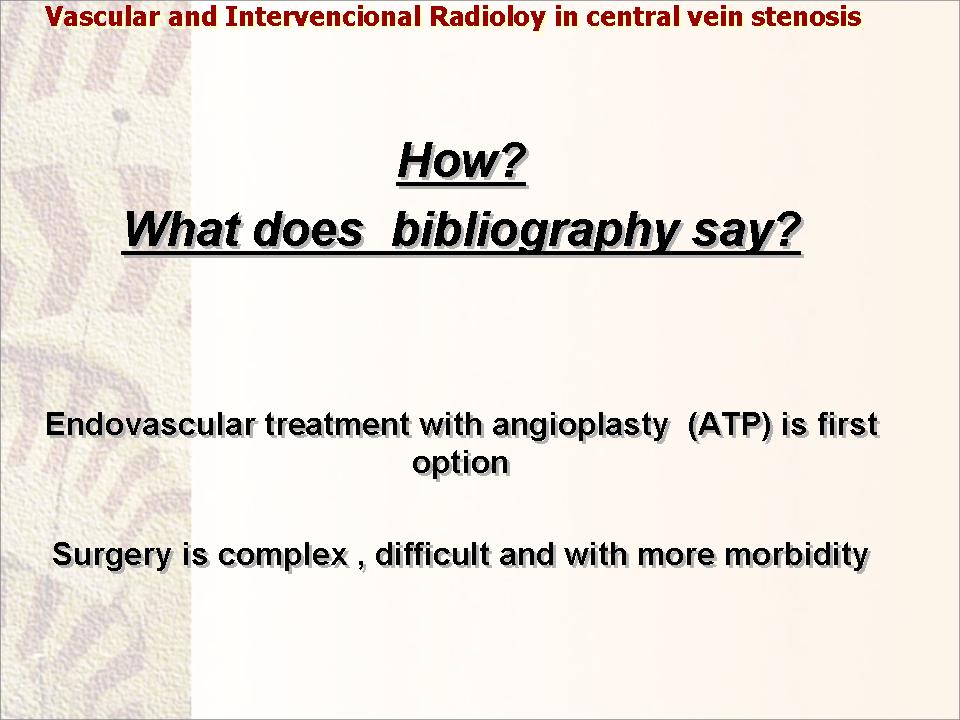 Vascular and Intervencional Radioloy in central vein stenosis

How?
What does  bibliography say?

Endovascular treatment with angioplasty  (ATP) is first option

Surgery is complex , difficult and with more morbidity